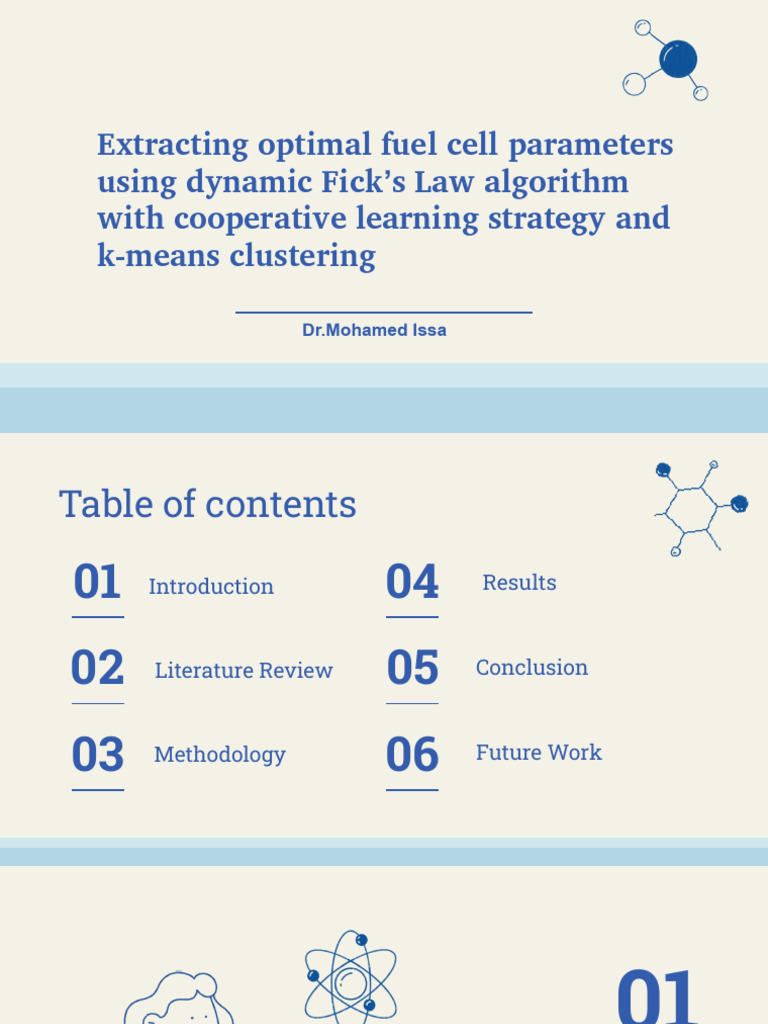 Extracting optimal fuel cell parameters using dynamic Fick's Law algorithm with cooperative learning strategy and k-means clustering

Dr.Mohamed Issa

Table of contents

01 Introduction

02 Literature Review

03 Methodology

04 Results

05 Conclusion

06 Future Work

01